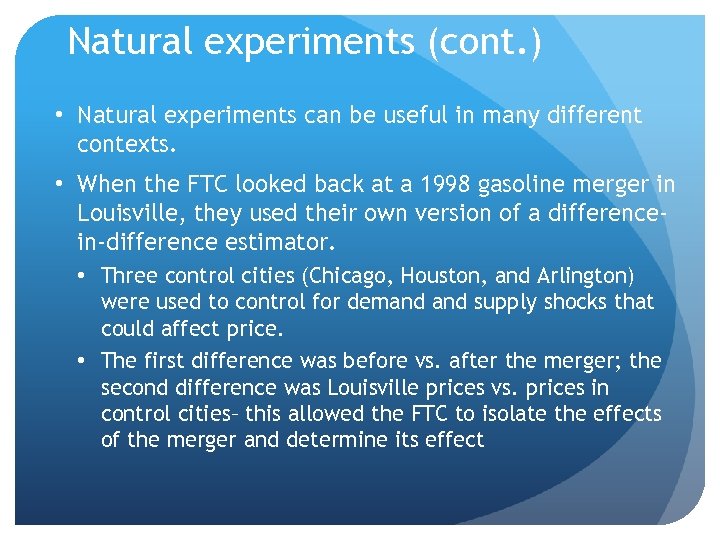 Natural experiments (cont.)

• Natural experiments can be useful in many different contexts.

• When the FTC looked back at a 1998 gasoline merger in Louisville, they used their own version of a difference-in-difference estimator.

• Three control cities (Chicago, Houston, and Arlington) were used to control for demand and supply shocks that could affect price.

• The first difference was before vs. after the merger; the second difference was Louisville prices vs. prices in control cities– this allowed the FTC to isolate the effects of the merger and determine its effect